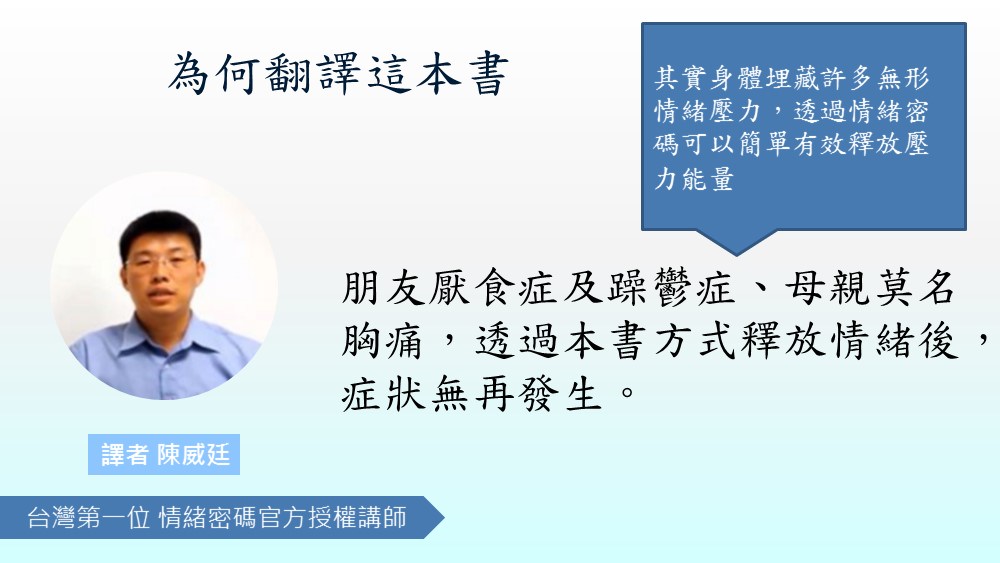 為何翻譯這本書

其實身體埋藏許多無形情緒壓力，透過情緒密碼可以簡單有效釋放壓力能量

朋友厭食症及躁鬱症、母親莫名胸痛，透過本書方式釋放情緒後，症狀無再發生。

譯者 陳威廷

台灣第一位 情緒密碼官方授權講師